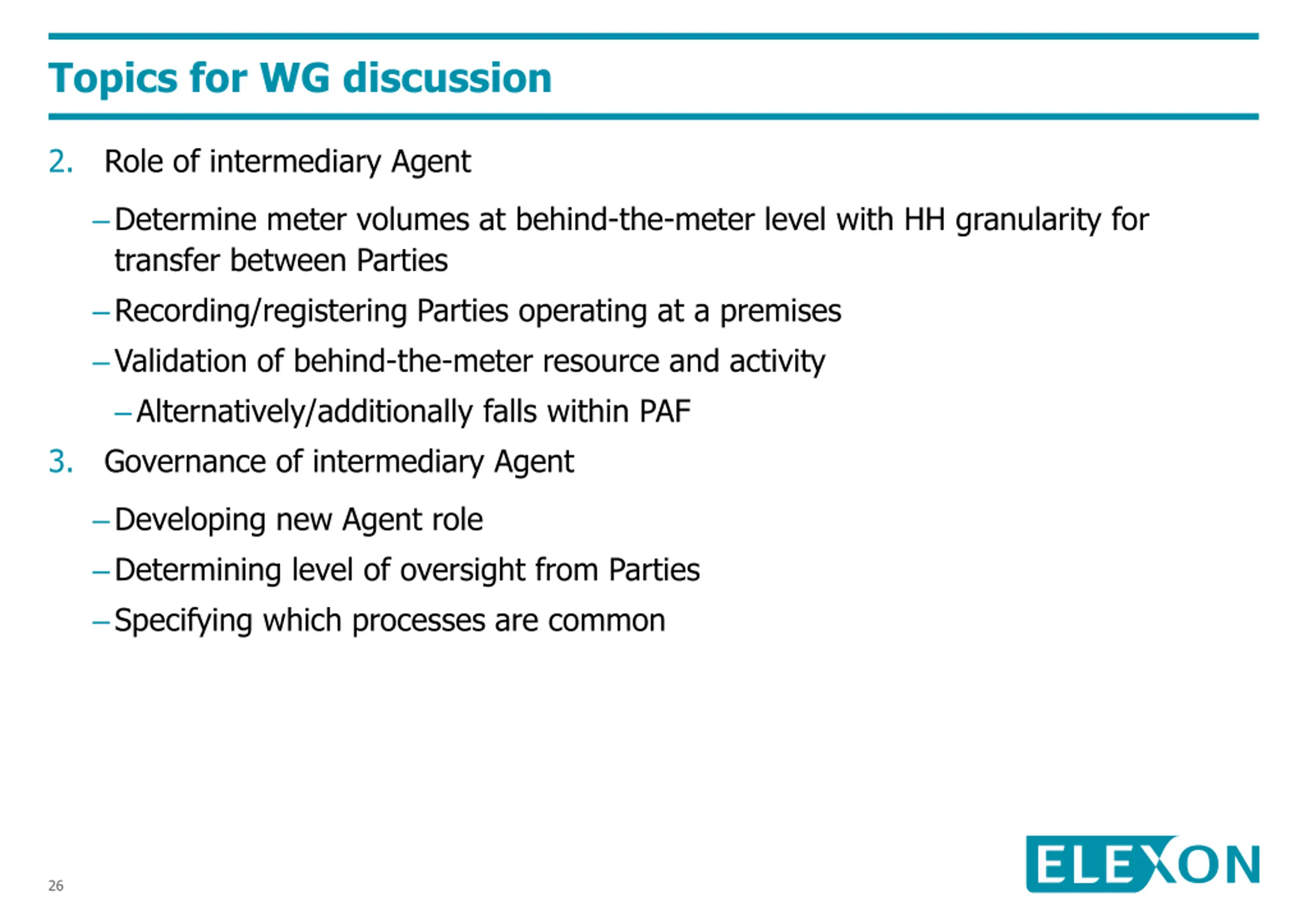 Topics for WG discussion

2. Role of intermediary Agent

– Determine meter volumes at behind-the-meter level with HH granularity for transfer between Parties

– Recording/registering Parties operating at a premises

– Validation of behind-the-meter resource and activity

– Alternatively/additionally falls within PAF

3. Governance of intermediary Agent

– Developing new Agent role

– Determining level of oversight from Parties

– Specifying which processes are common

26

ELEXON